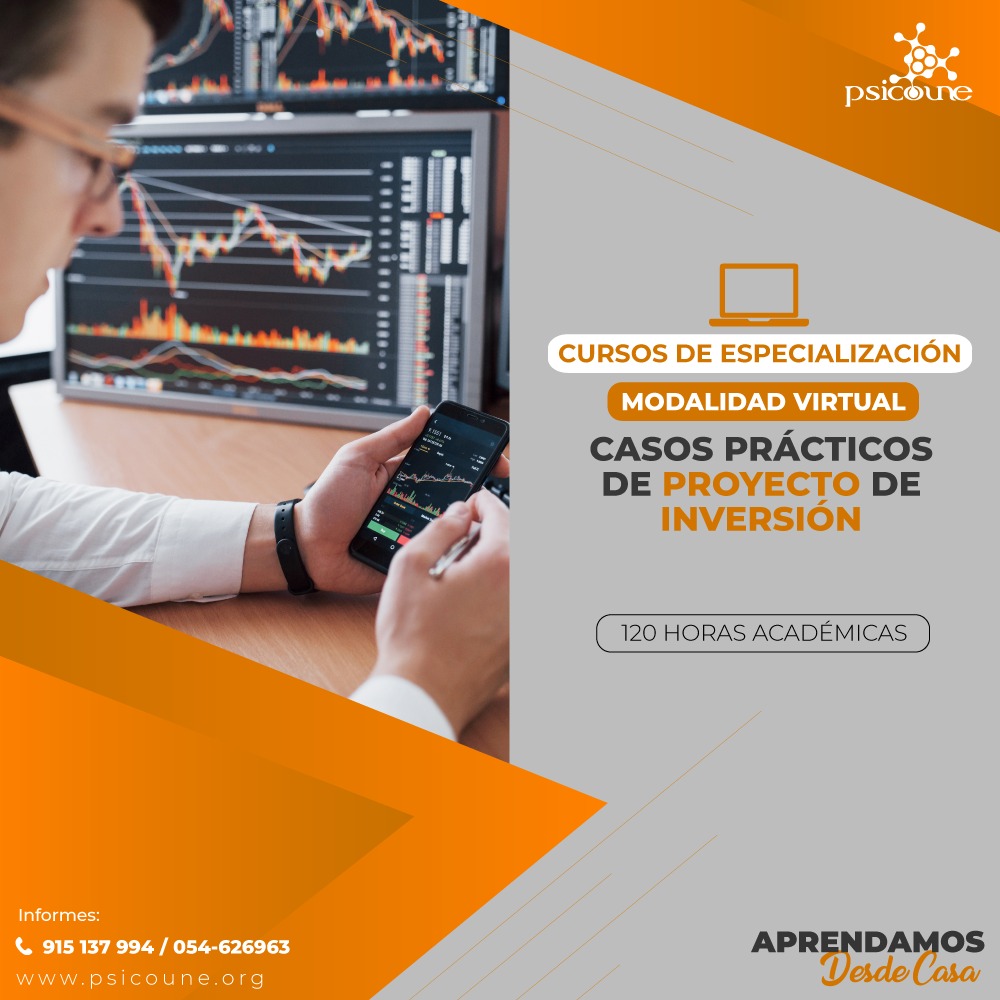 psicoune

CURSOS DE ESPECIALIZACIÓN

MODALIDAD VIRTUAL

CASOS PRÁCTICOS DE PROYECTO DE INVERSIÓN

120 HORAS ACADÉMICAS

Informes:
915 137 994 / 054-626963
www.psicoune.org

APRENDAMOS
Desde Casa